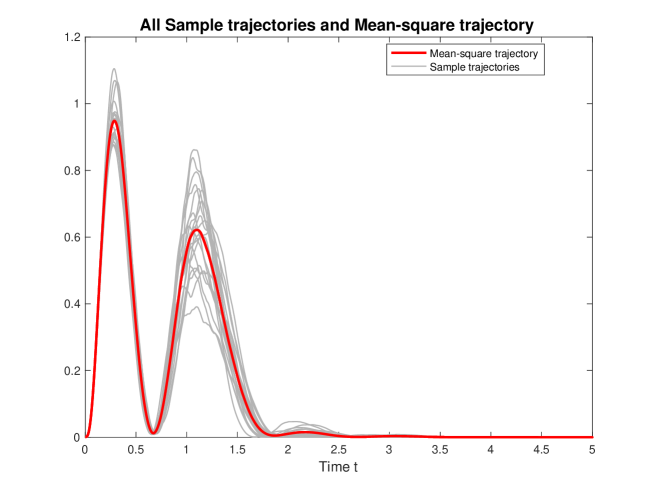 All Sample trajectories and Mean-square trajectory

Mean-square trajectory
Sample trajectories

1.2
1
0.8
0.6
0.4
0.2
0

0
0.5
1
1.5
2
2.5
3
3.5
4
4.5
5

Time t